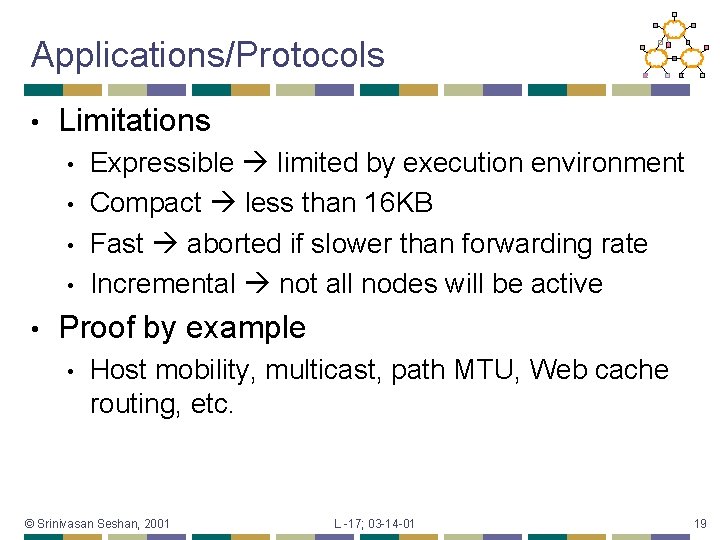 Applications/Protocols

• Limitations
  • Expressible → limited by execution environment
  • Compact → less than 16KB
  • Fast → aborted if slower than forwarding rate
  • Incremental → not all nodes will be active
• Proof by example
  • Host mobility, multicast, path MTU, Web cache routing, etc.

© Srinivasan Seshan, 2001 L -17; 03-14-01 19